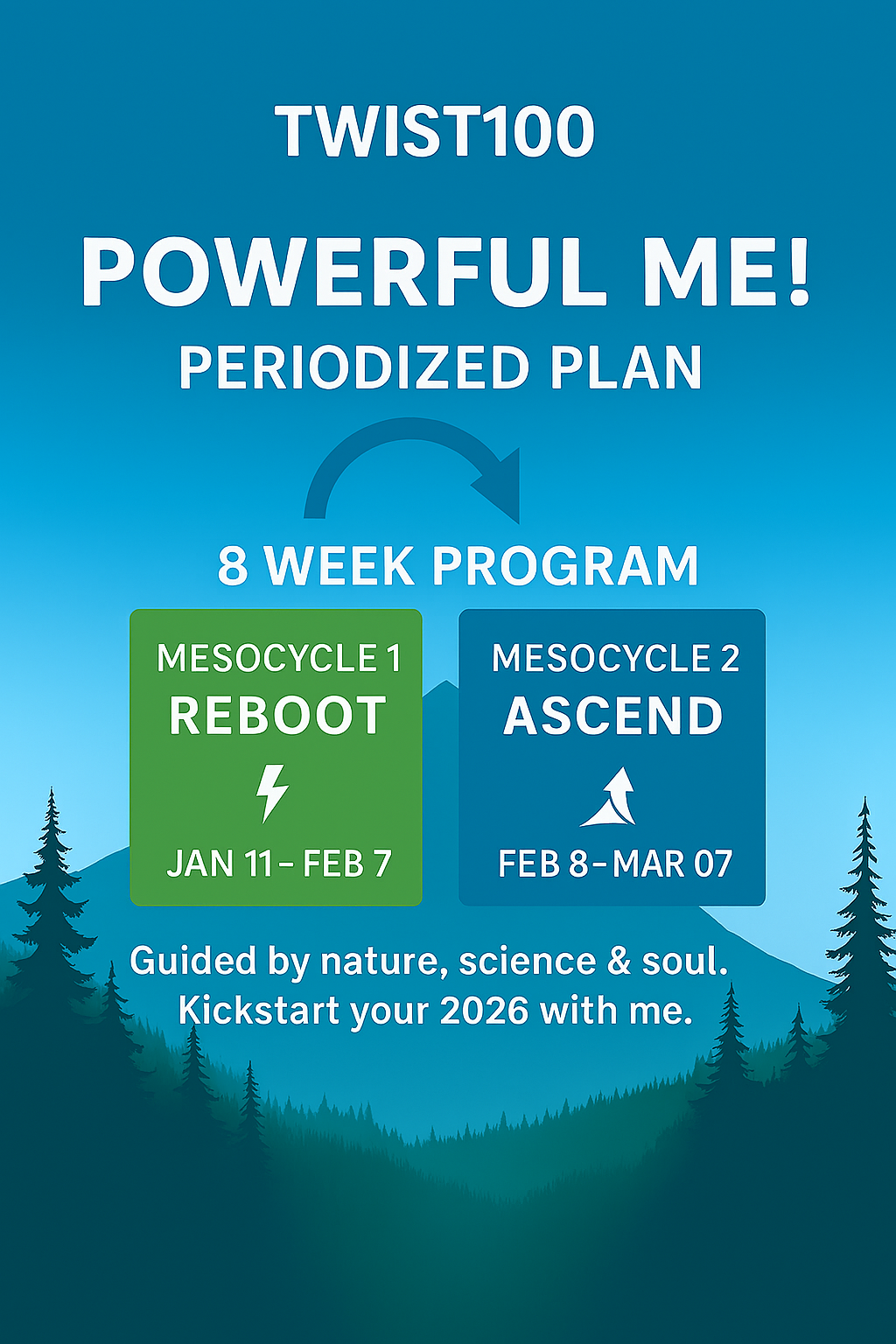 TWIST100

POWERFUL ME!

PERIODIZED PLAN

8 WEEK PROGRAM

MESOCYCLE 1
REBOOT
JAN 11 - FEB 7

MESOCYCLE 2
ASCEND
FEB 8 - MAR 07

Guided by nature, science & soul.
Kickstart your 2026 with me.